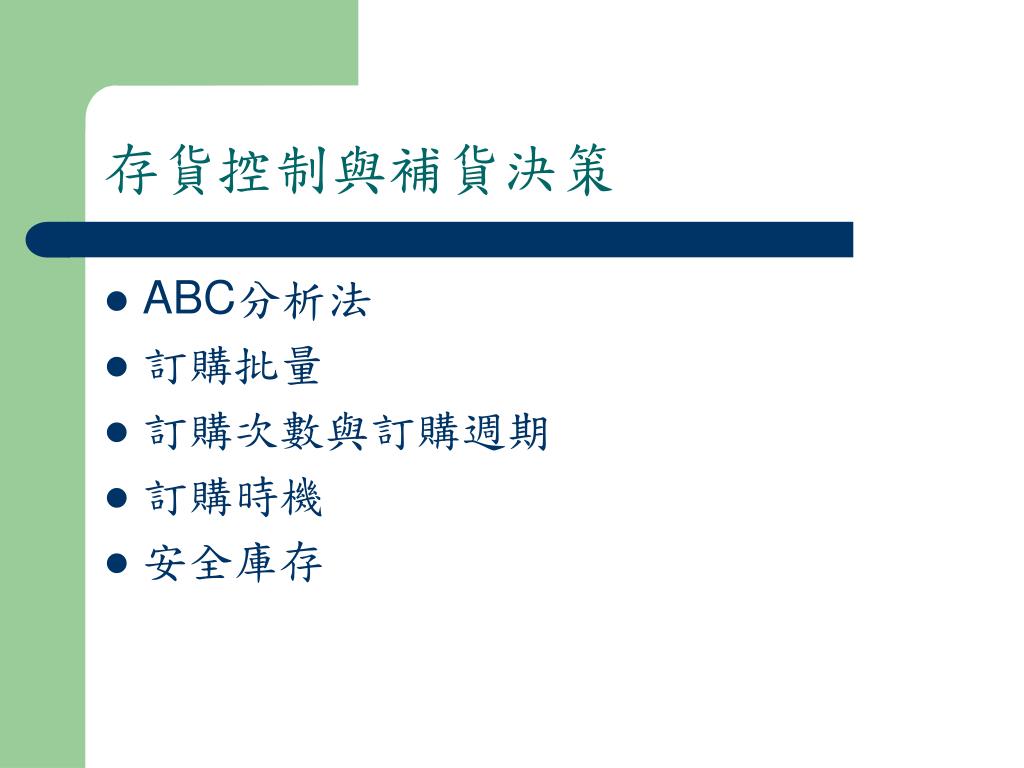 存貨控制與補貨決策

- ABC分析法
- 訂購批量
- 訂購次數與訂購週期
- 訂購時機
- 安全庫存